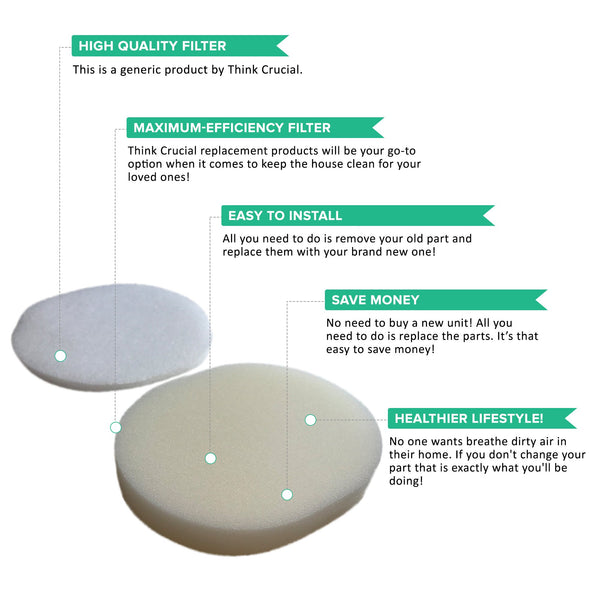 HIGH QUALITY FILTER

This is a generic product by Think Crucial.

MAXIMUM-EFFICIENCY FILTER

Think Crucial replacement products will be your go-to option when it comes to keep the house clean for your loved ones!

EASY TO INSTALL

All you need to do is remove your old part and replace them with your brand new one!

SAVE MONEY

No need to buy a new unit! All you need to do is replace the parts. It's that easy to save money!

HEALTHIER LIFESTYLE!

No one wants breathe dirty air in their home. If you don't change your part that is exactly what you'll be doing!